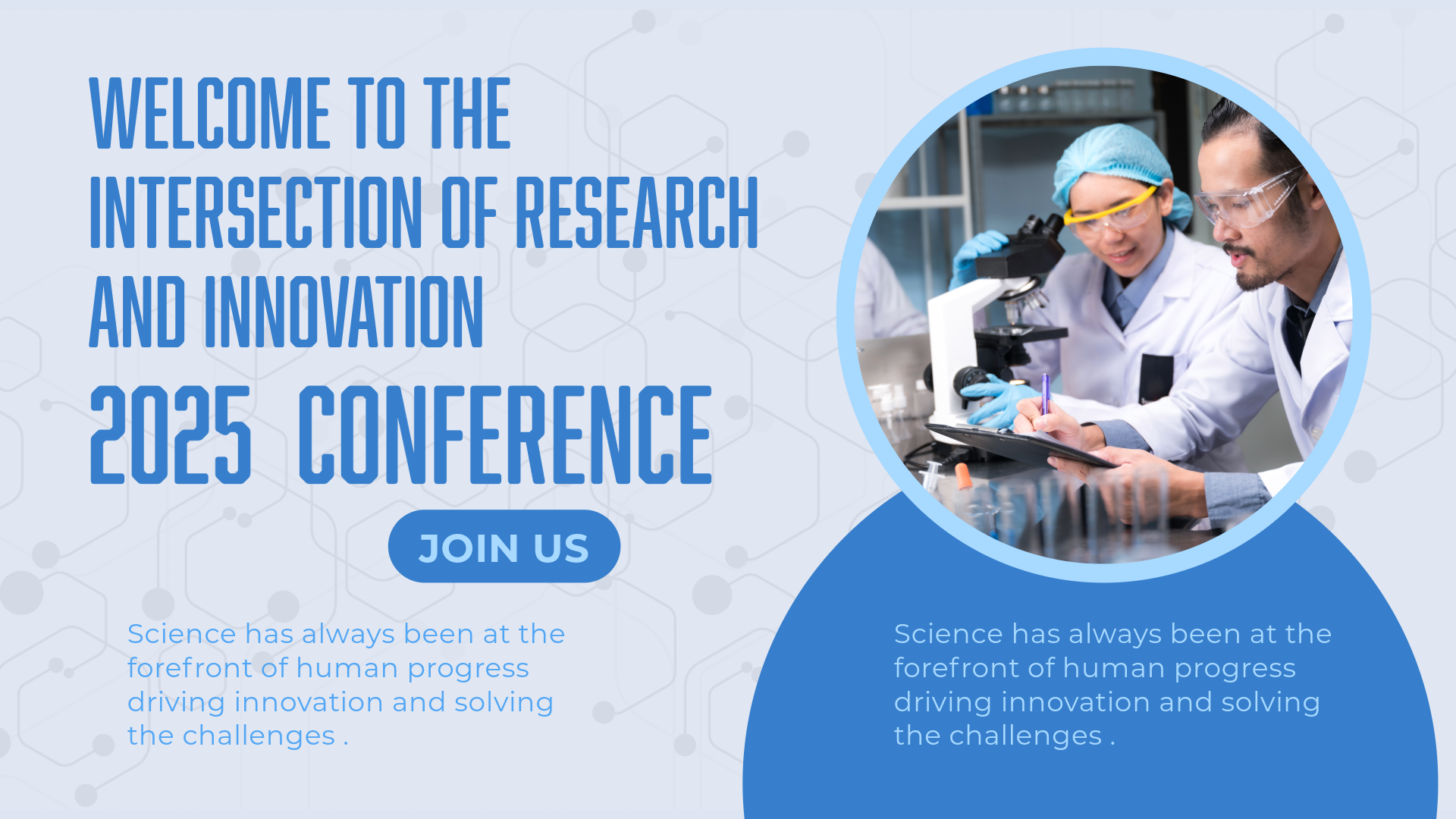 WELCOME TO THE INTERSECTION OF RESEARCH AND INNOVATION

2025 CONFERENCE

JOIN US

Science has always been at the forefront of human progress driving innovation and solving the challenges .

Science has always been at the forefront of human progress driving innovation and solving the challenges .